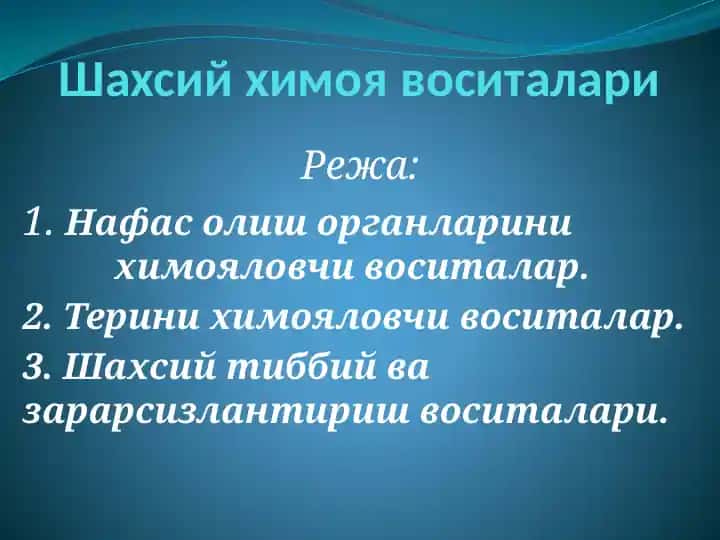 Шахсий химоя воситалари

Режа:

1. Нафас олиш органларини химояловчи воситалар.

2. Терини химояловчи воситалар.

3. Шахсий тиббий ва зарарсизлантириш воситалари.